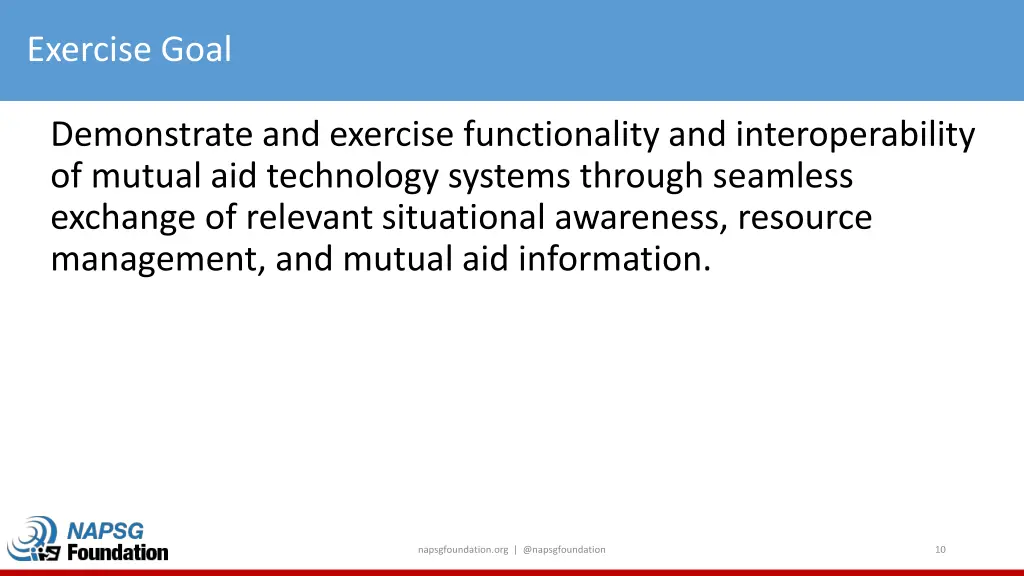 Exercise Goal

Demonstrate and exercise functionality and interoperability of mutual aid technology systems through seamless exchange of relevant situational awareness, resource management, and mutual aid information.

NAPSG Foundation

napsgfoundation.org | @napsgfoundation

10